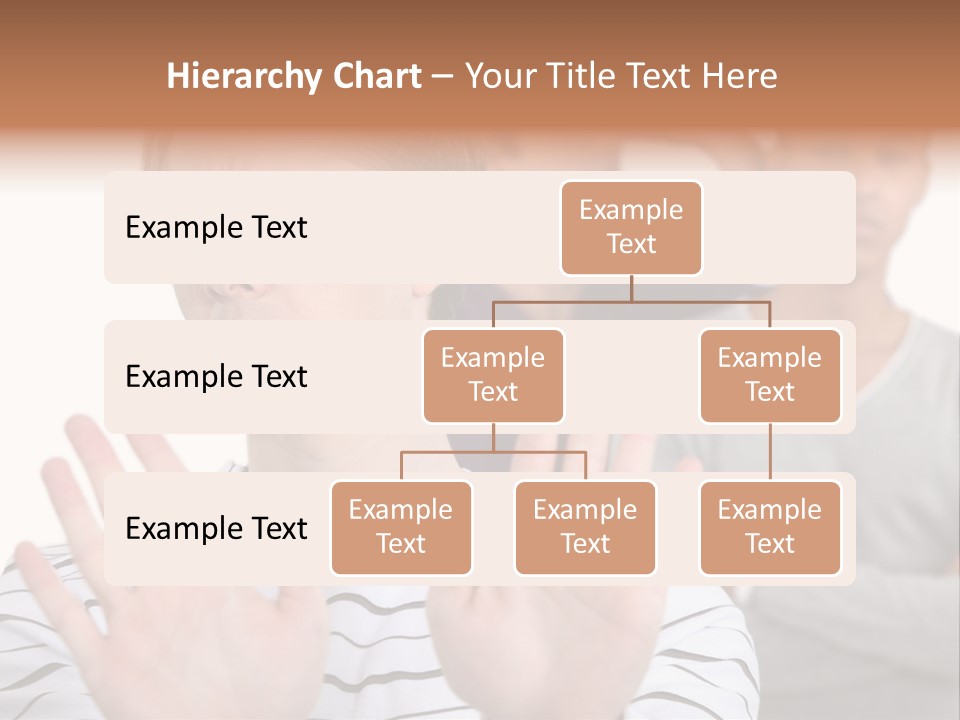 Hierarchy Chart – Your Title Text Here

Example Text

Example Text

Example Text

Example Text

Example Text

Example Text

Example Text

Example Text

Example Text